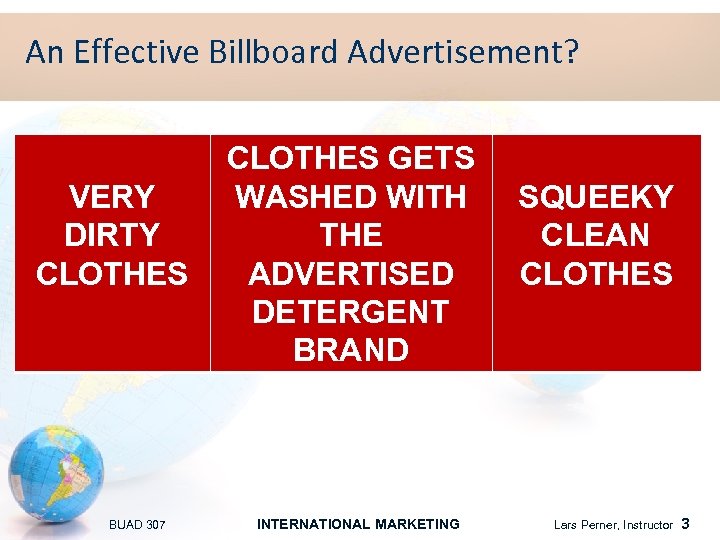 An Effective Billboard Advertisement?

| VERY DIRTY CLOTHES | CLOTHES GETS WASHED WITH THE ADVERTISED DETERGENT BRAND | SQUEEKY CLEAN CLOTHES |
|---|---|---|

BUAD 307 INTERNATIONAL MARKETING Lars Perner, Instructor 3